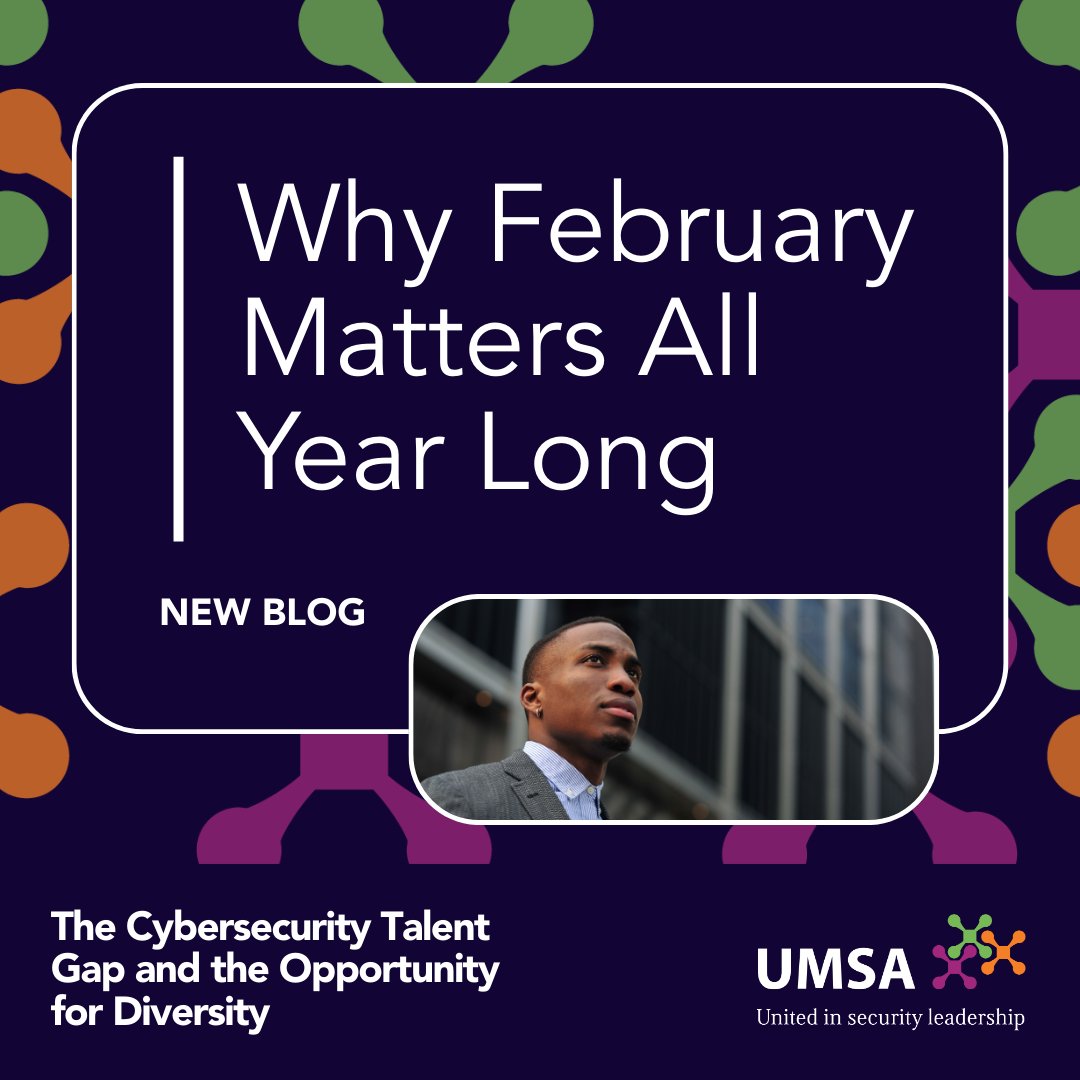 Why February Matters All Year Long

NEW BLOG

The Cybersecurity Talent Gap and the Opportunity for Diversity

UMSA
United in security leadership